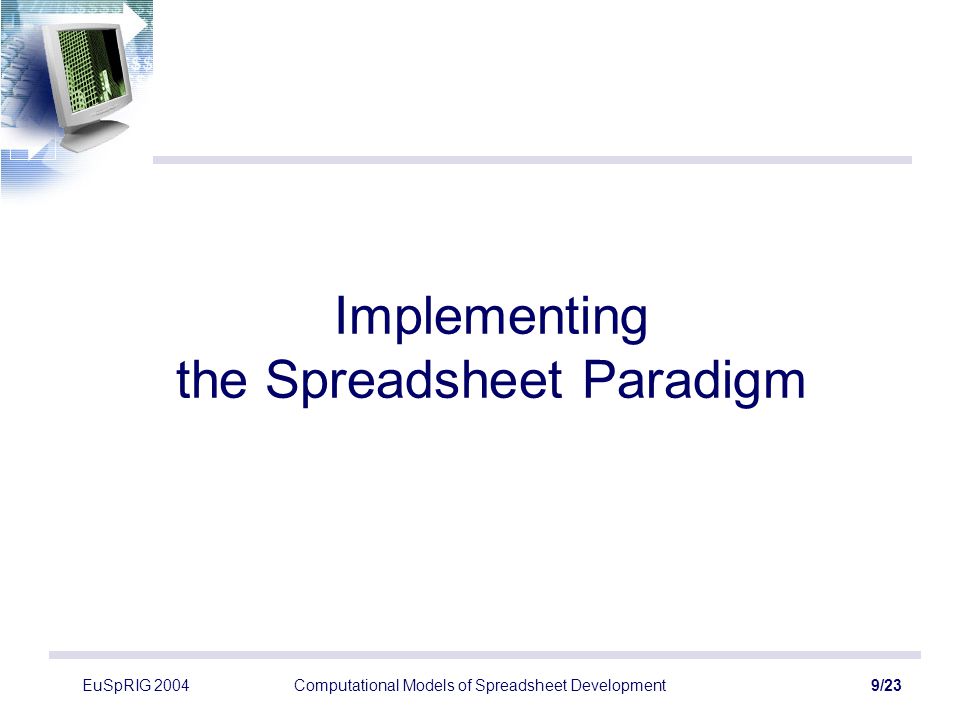 Implementing
the Spreadsheet Paradigm

EuSpRIG 2004    Computational Models of Spreadsheet Development    9/23